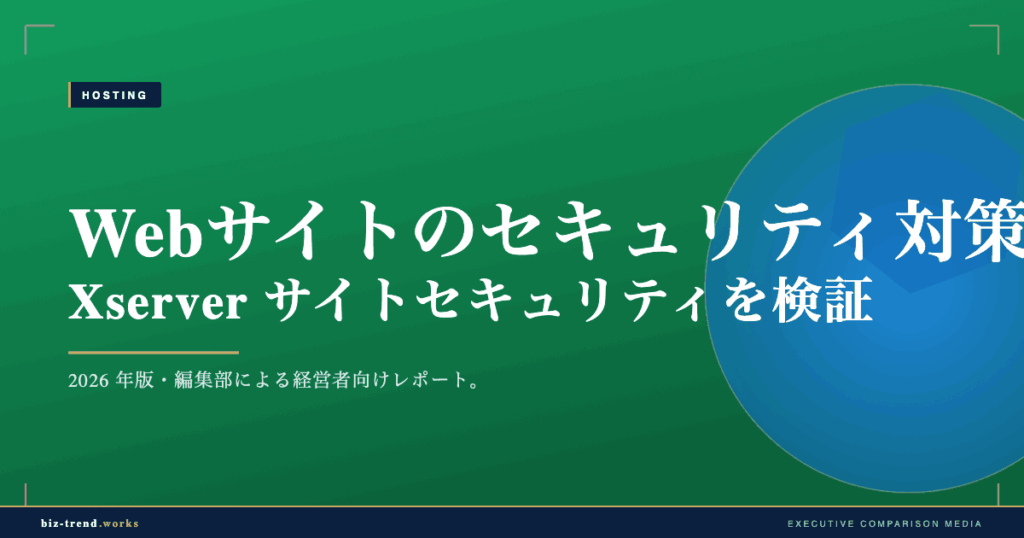 HOSTING

Webサイトのセキュリティ対策
Xserver サイトセキュリティを検証

2026 年版・編集部による経営者向けレポート。

biz-trend.works

EXECUTIVE COMPARISON MEDIA